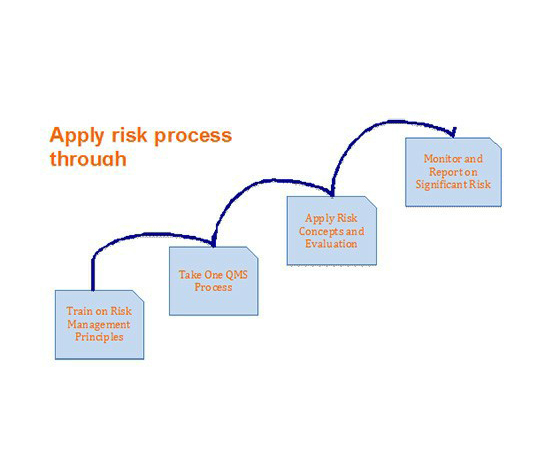 Apply risk process through

Train on Risk Management Principles

Take One QMS Process

Apply Risk Concepts and Evaluation

Monitor and Report on Significant Risk